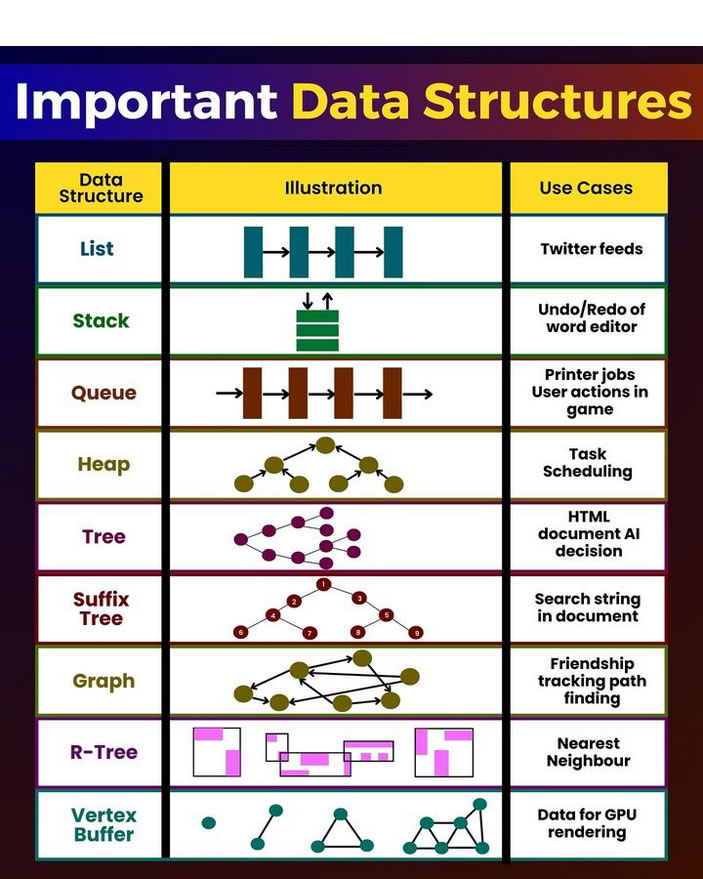 Important Data Structures

| Data Structure | Illustration | Use Cases |
|---|---|---|
| List | | Twitter feeds |
| Stack | | Undo/Redo of word editor |
| Queue | | Printer jobs User actions in game |
| Heap | | Task Scheduling |
| Tree | | HTML document AI decision |
| Suffix Tree | 1 2 3 4 5 6 7 8 9 | Search string in document |
| Graph | | Friendship tracking path finding |
| R-Tree | | Nearest Neighbour |
| Vertex Buffer | | Data for GPU rendering |